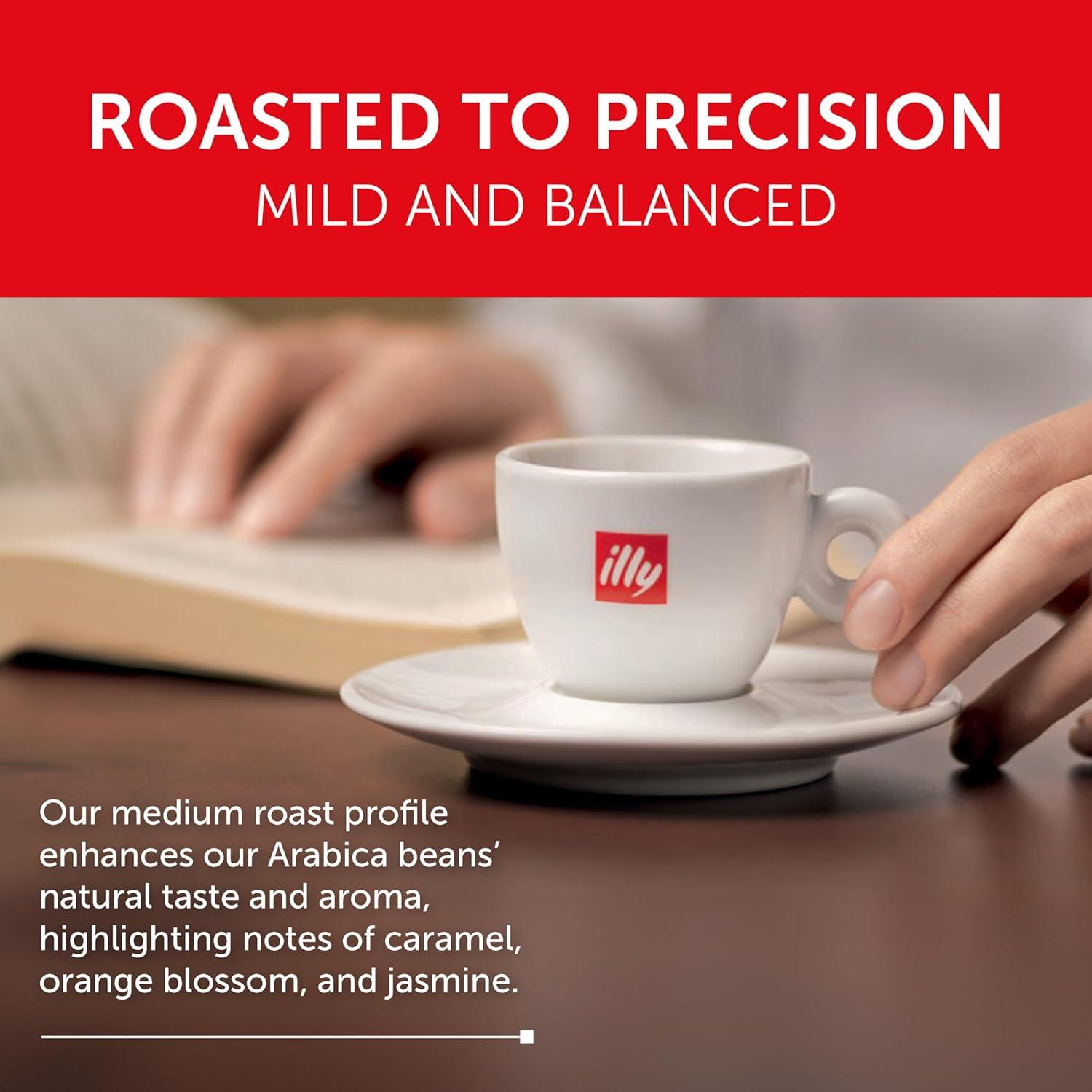 ROASTED TO PRECISION
MILD AND BALANCED

illy

Our medium roast profile enhances our Arabica beans' natural taste and aroma, highlighting notes of caramel, orange blossom, and jasmine.